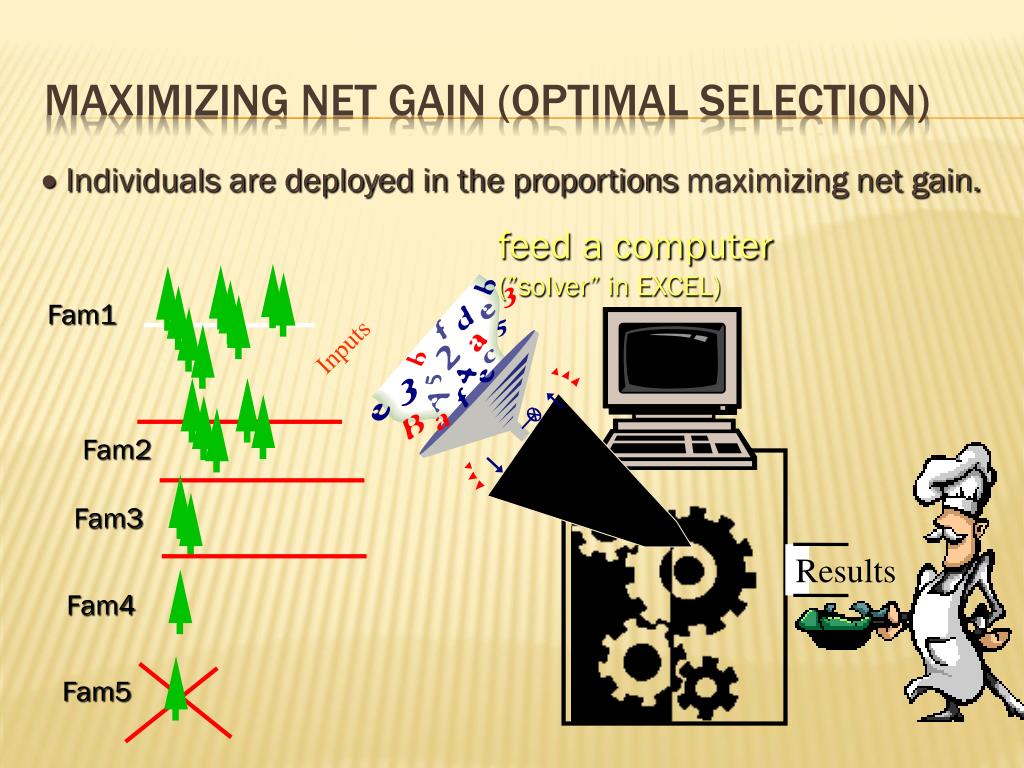 MAXIMIZING NET GAIN (OPTIMAL SELECTION)

• Individuals are deployed in the proportions maximizing net gain.

feed a computer
("solver" in EXCEL)

Fam1

Fam2

Fam3

Fam4

Fam5

Inputs

Results